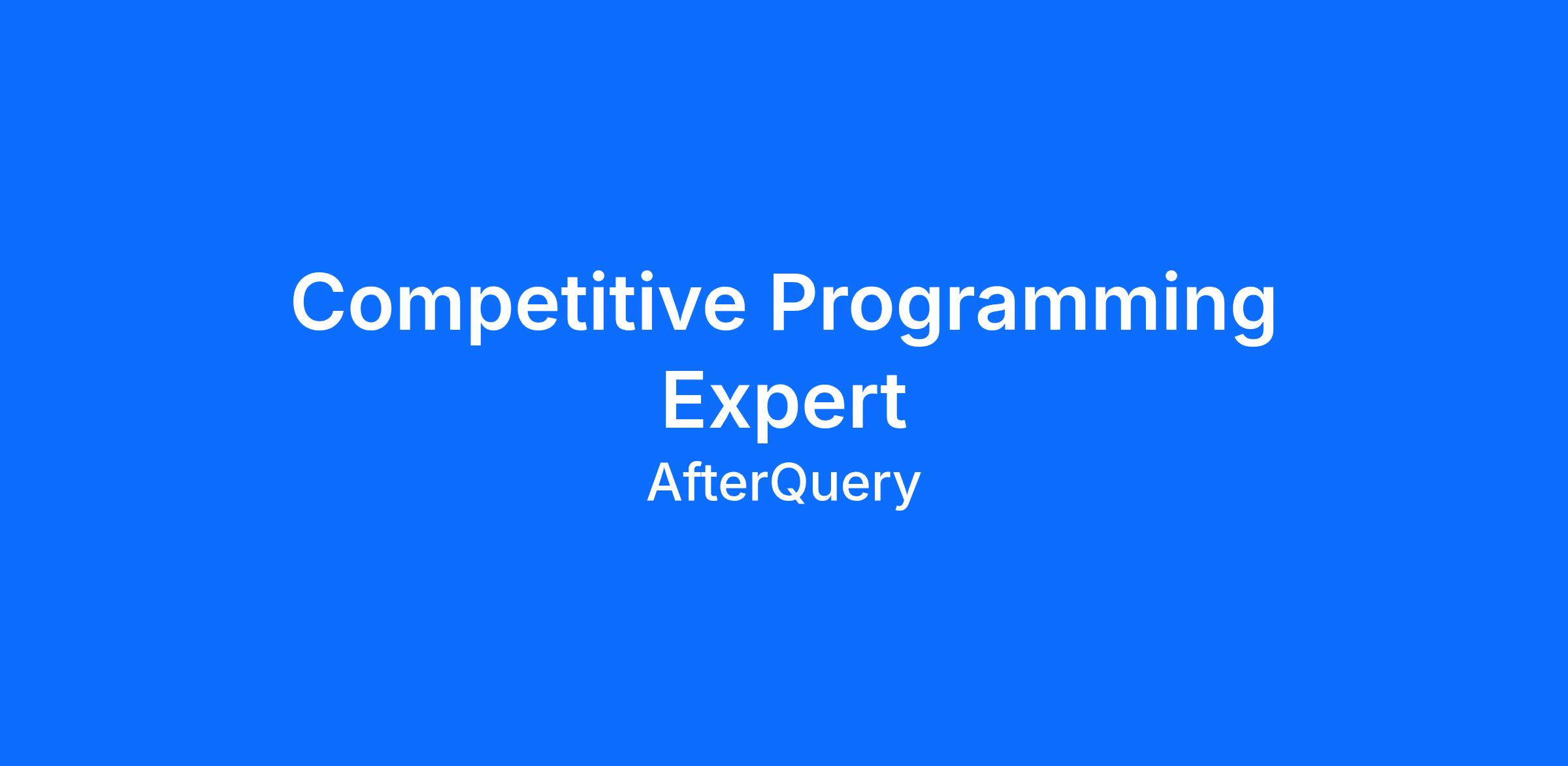 Competitive Programming Expert

AfterQuery